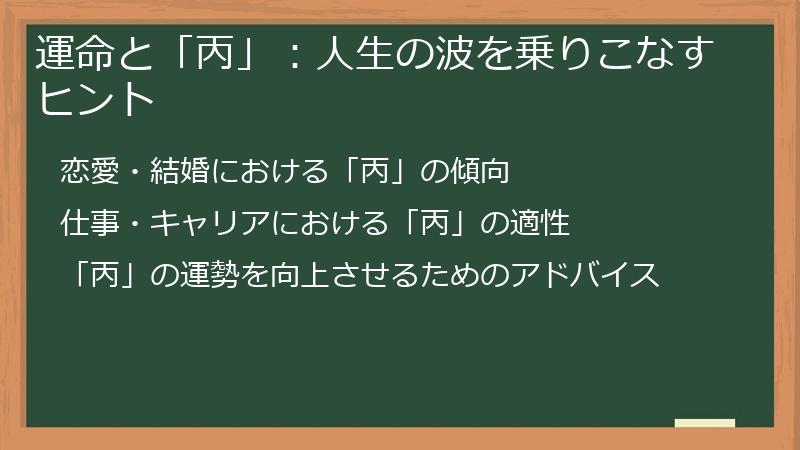 運命と「丙」：人生の波を乗りこなすヒント

恋愛・結婚における「丙」の傾向

仕事・キャリアにおける「丙」の適性

「丙」の運勢を向上させるためのアドバイス